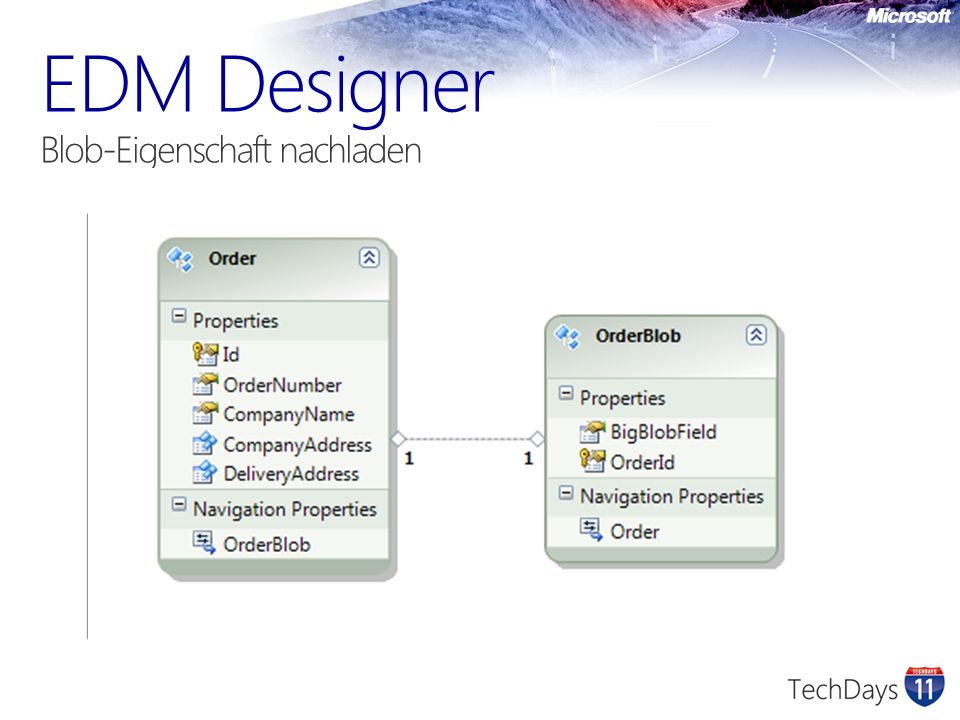 Microsoft

EDM Designer

Blob-Eigenschaft nachladen

Order

Properties
Id
OrderNumber
CompanyName
CompanyAddress
DeliveryAddress

Navigation Properties
OrderBlob

1

1

OrderBlob

Properties
BigBlobField
OrderId

Navigation Properties
Order

TechDays
TECHDAYS
11